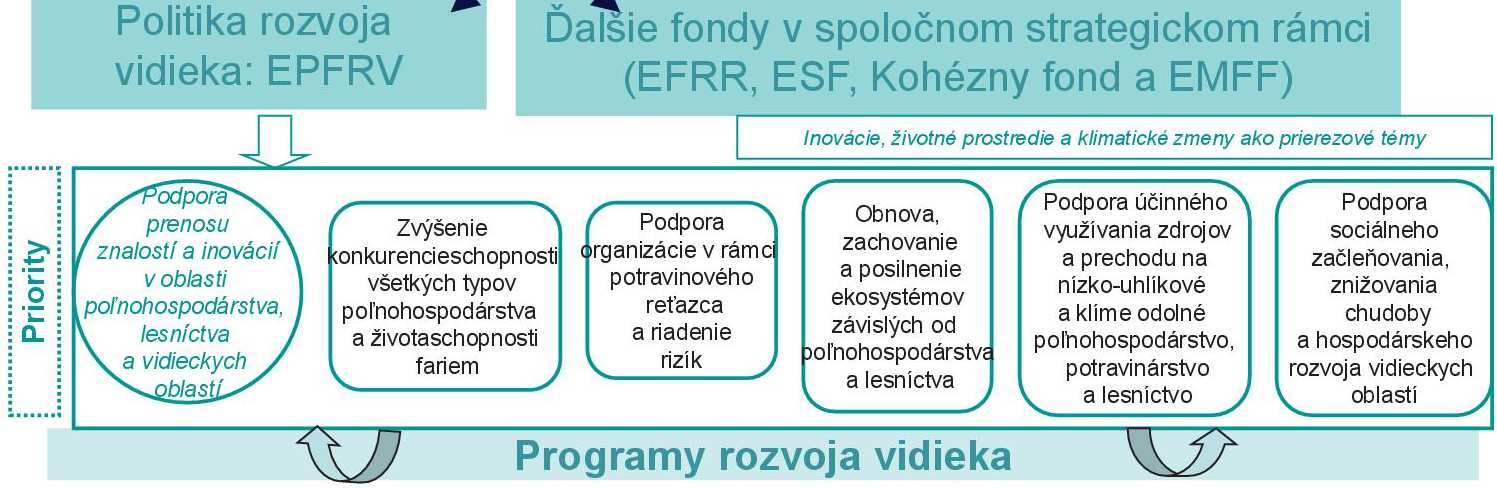 Politika rozvoja vidieka: EPFRV

Ďalšie fondy v spoločnom strategickom rámci (EFRR, ESF, Kohézny fond a EMFF)

Inovácie, životné prostredie a klimatické zmeny ako prierezové témy

Priority

Podpora prenosu znalostí a inovácií v oblasti poľnohospodárstva, lesníctva a vidieckych oblastí

Zvýšenie konkurencieschopnosti všetkých typov poľnohospodárstva a životaschopnosti fariem

Podpora organizácie v rámci potravinového reťazca a riadenie rizík

Obnova, zachovanie a posilnenie ekosystémov závislých od poľnohospodárstva a lesníctva

Podpora účinného využívania zdrojov a prechodu na nízko-uhlíkové a klíme odolné poľnohospodárstvo, potravinárstvo a lesníctvo

Podpora sociálneho začleňovania, znižovania chudoby a hospodárskeho rozvoja vidieckych oblastí

Programy rozvoja vidieka